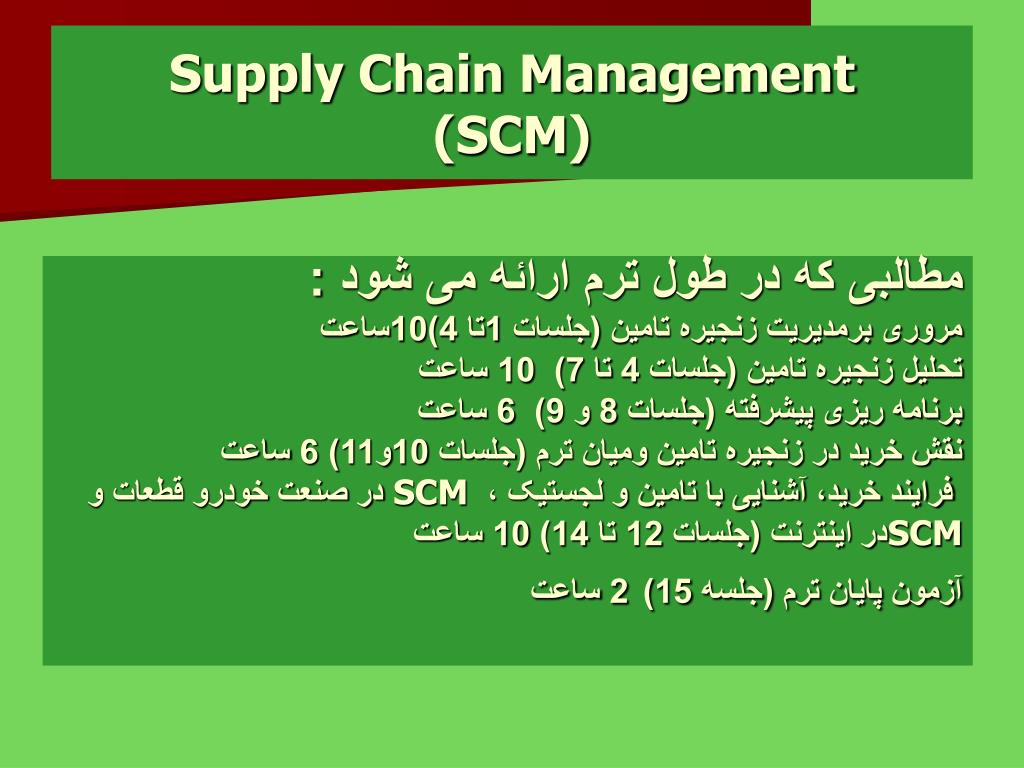 Supply Chain Management (SCM)

مطالبی که در طول ترم ارائه می شود :

مروری برمدیریت زنجیره تامین (جلسات 1تا 4)10ساعت

تحلیل زنجیره تامین (جلسات 4 تا 7) 10 ساعت

برنامه ریزی پیشرفته (جلسات 8 و 9) 6 ساعت

نقش خرید در زنجیره تامین ومیان ترم (جلسات 10و11) 6 ساعت

فرایند خرید، آشنایی با تامین و لجستیک ، SCM در صنعت خودرو قطعات و SCMدر اینترنت (جلسات 12 تا 14) 10 ساعت

آزمون پایان ترم (جلسه 15) 2 ساعت